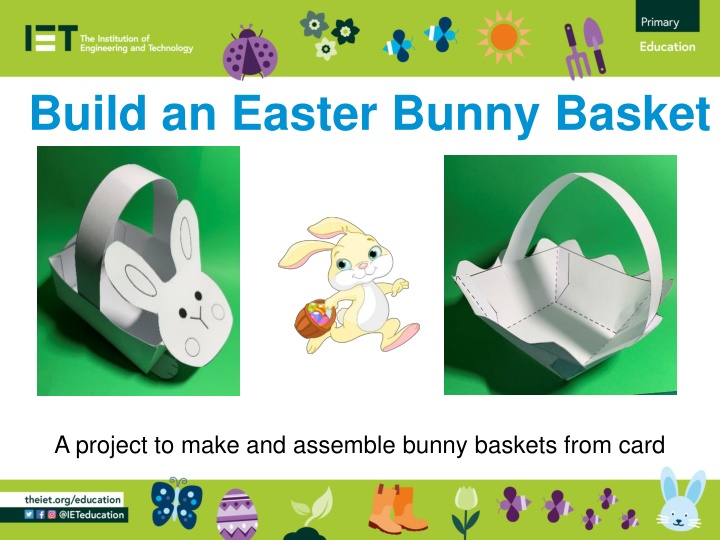 IET The Institution of Engineering and Technology

Primary
Education

Build an Easter Bunny Basket

A project to make and assemble bunny baskets from card

theiet.org/education
@IETeducation